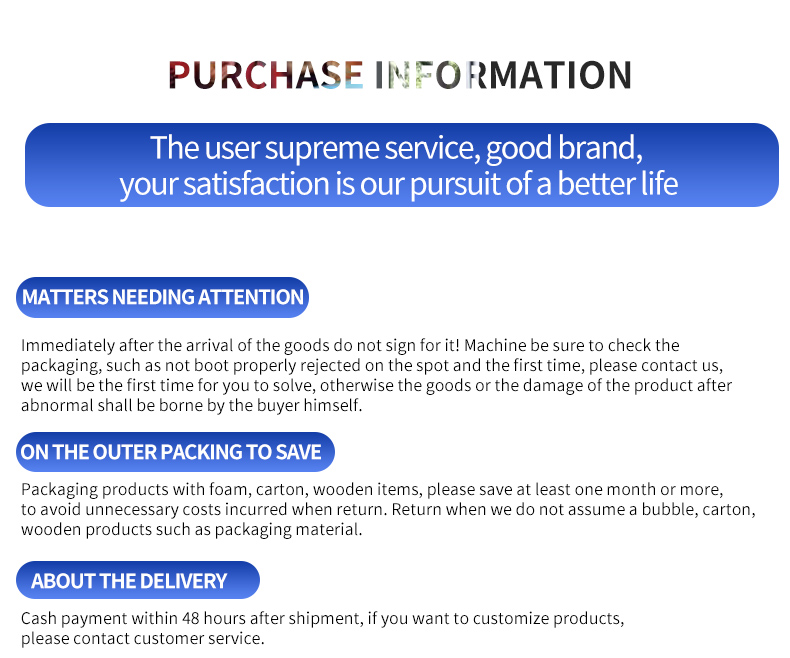 PURCHASE INFORMATION

The user supreme service, good brand, your satisfaction is our pursuit of a better life

MATTERS NEEDING ATTENTION

Immediately after the arrival of the goods do not sign for it! Machine be sure to check the packaging, such as not boot properly rejected on the spot and the first time, please contact us, we will be the first time for you to solve, otherwise the goods or the damage of the product after abnormal shall be borne by the buyer himself.

ON THE OUTER PACKING TO SAVE

Packaging products with foam, carton, wooden items, please save at least one month or more, to avoid unnecessary costs incurred when return. Return when we do not assume a bubble, carton, wooden products such as packaging material.

ABOUT THE DELIVERY

Cash payment within 48 hours after shipment, if you want to customize products, please contact customer service.